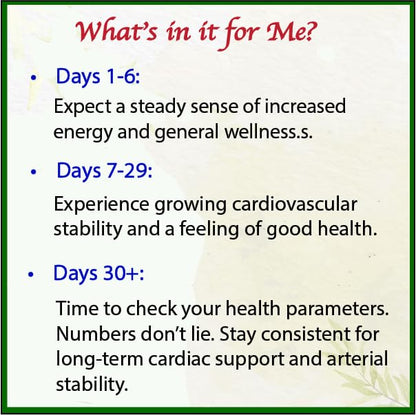 What's in it for Me?

• Days 1-6:
Expect a steady sense of increased energy and general wellness.s.

• Days 7-29:
Experience growing cardiovascular stability and a feeling of good health.

• Days 30+:
Time to check your health parameters. Numbers don't lie. Stay consistent for long-term cardiac support and arterial stability.